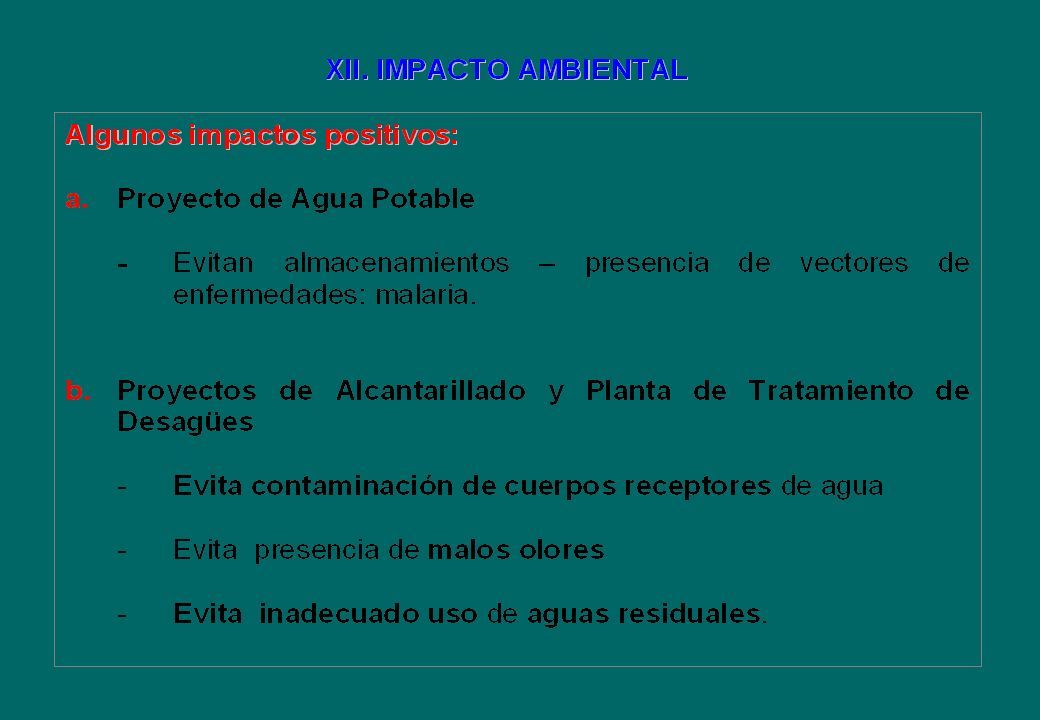 XII. IMPACTO AMBIENTAL

Algunos impactos positivos:

a. Proyecto de Agua Potable

- Evitan almacenamientos – presencia de vectores de enfermedades: malaria.

b. Proyectos de Alcantarillado y Planta de Tratamiento de Desagües

- Evita contaminación de cuerpos receptores de agua

- Evita presencia de malos olores

- Evita inadecuado uso de aguas residuales.